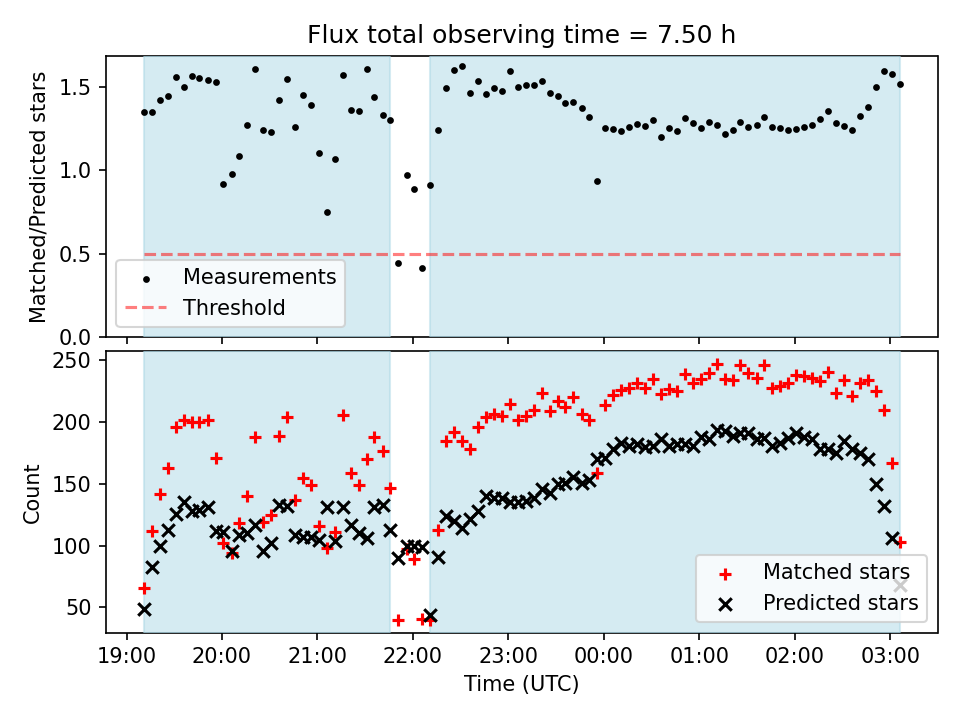 Flux total observing time = 7.50 h

Matched/Predicted stars

1.5
1.0
0.5
0.0

Measurements
Threshold

Count

250
200
150
100
50

Matched stars
Predicted stars

19:00 20:00 21:00 22:00 23:00 00:00 01:00 02:00 03:00

Time (UTC)